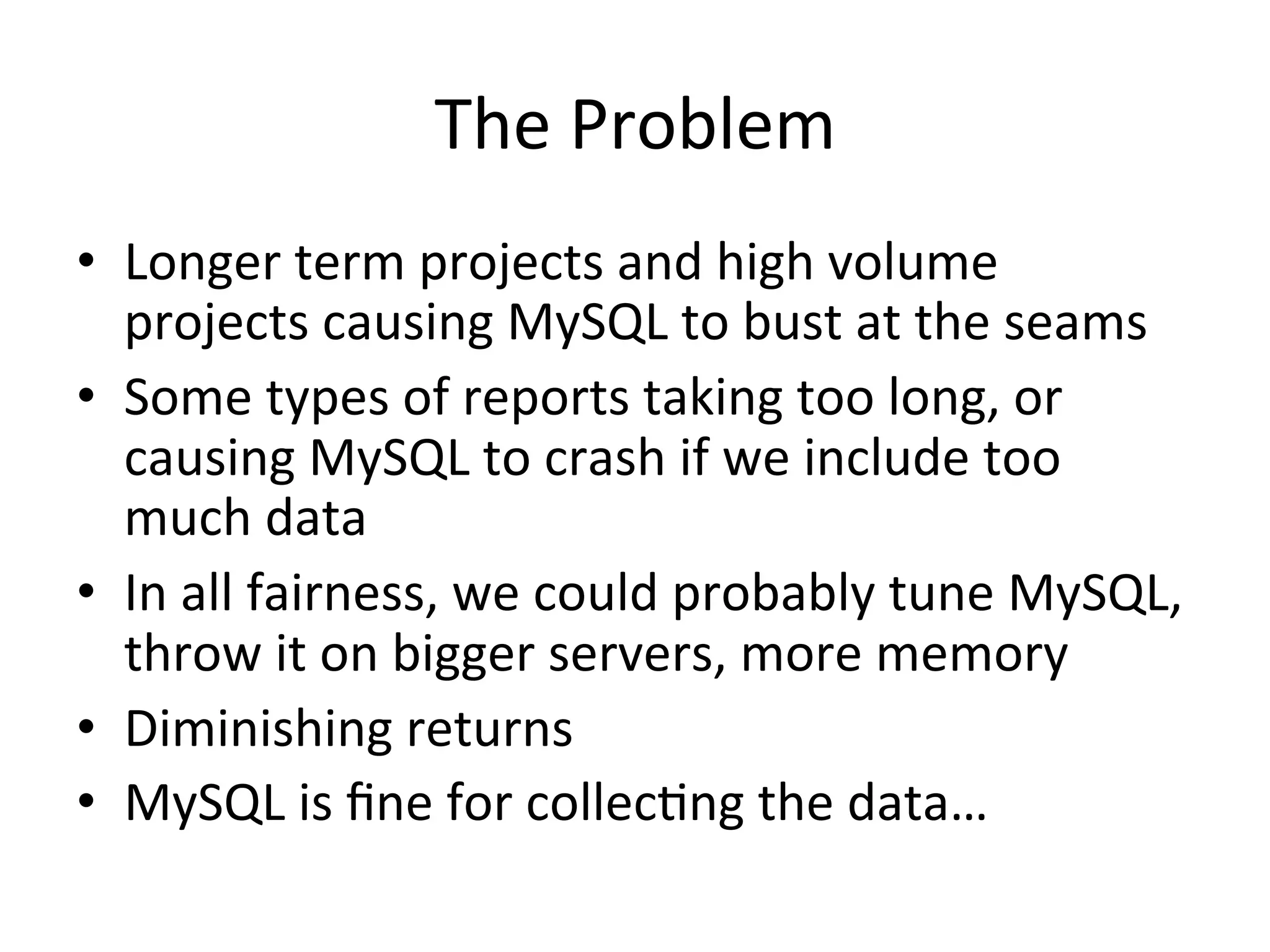 The Problem

• Longer term projects and high volume projects causing MySQL to bust at the seams
• Some types of reports taking too long, or causing MySQL to crash if we include too much data
• In all fairness, we could probably tune MySQL, throw it on bigger servers, more memory
• Diminishing returns
• MySQL is fine for collecting the data…